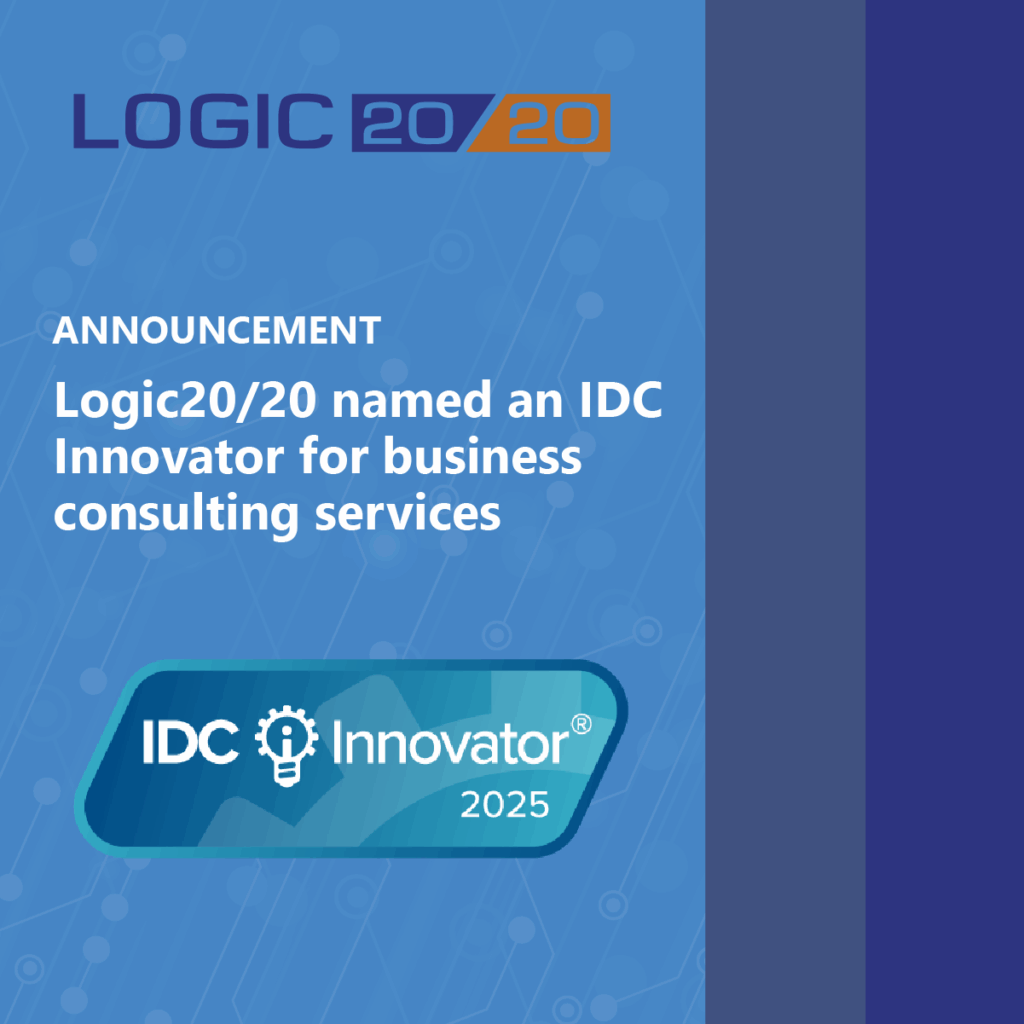 LOGIC 20/20

ANNOUNCEMENT

Logic20/20 named an IDC Innovator for business consulting services

IDC Innovator®
2025